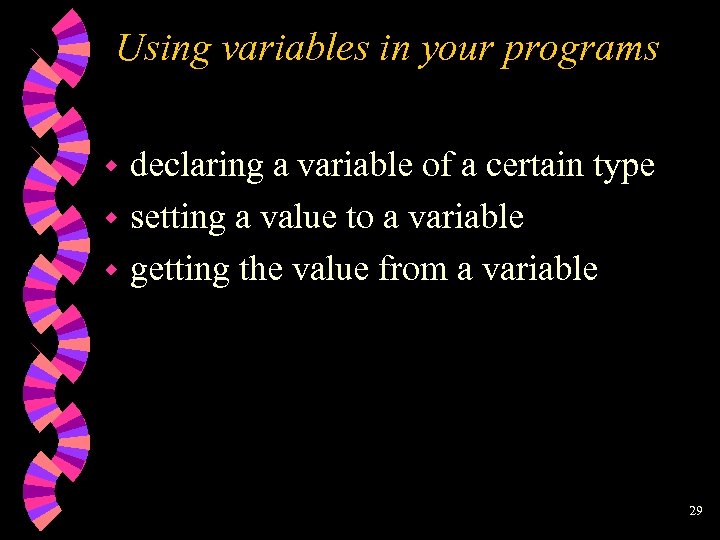 Using variables in your programs

- declaring a variable of a certain type
- setting a value to a variable
- getting the value from a variable

29